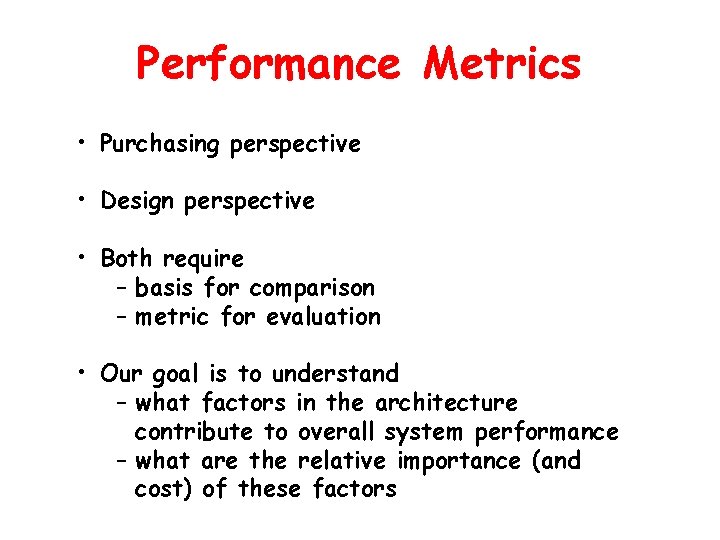 Performance Metrics

• Purchasing perspective

• Design perspective

• Both require
– basis for comparison
– metric for evaluation

• Our goal is to understand
– what factors in the architecture contribute to overall system performance
– what are the relative importance (and cost) of these factors